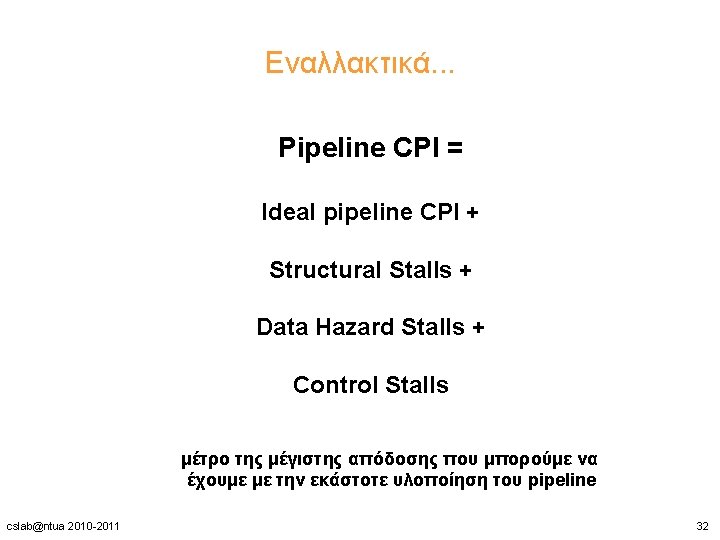 Εναλλακτικά...

Pipeline CPI =

Ideal pipeline CPI +

Structural Stalls +

Data Hazard Stalls +

Control Stalls

μέτρο της μέγιστης απόδοσης που μπορούμε να έχουμε με την εκάστοτε υλοποίηση του pipeline

cslab@ntua 2010-2011

32